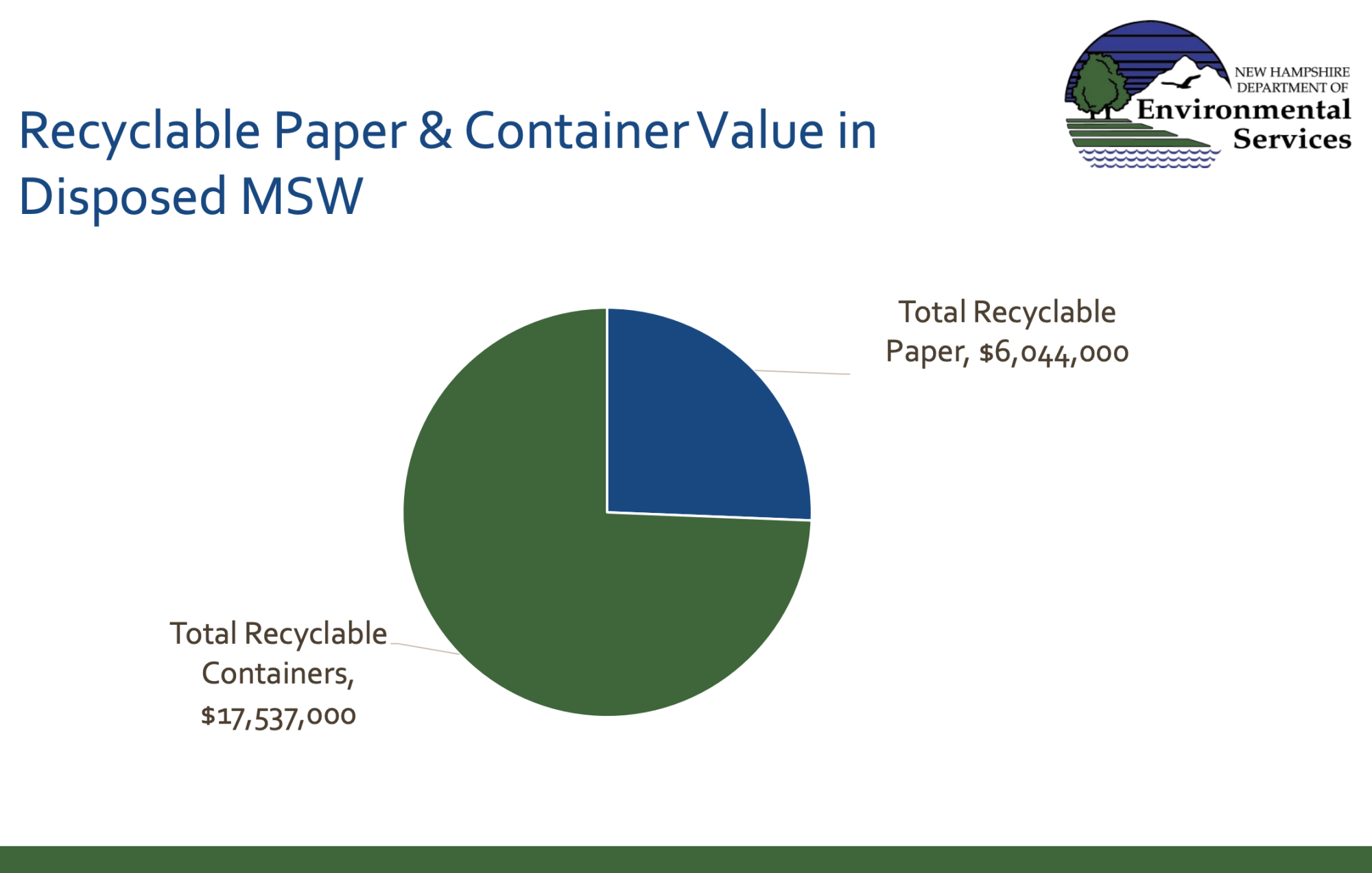 Recyclable Paper & Container Value in Disposed MSW

NEW HAMPSHIRE DEPARTMENT OF Environmental Services

Total Recyclable Paper, $6,044,000

Total Recyclable Containers, $17,537,000